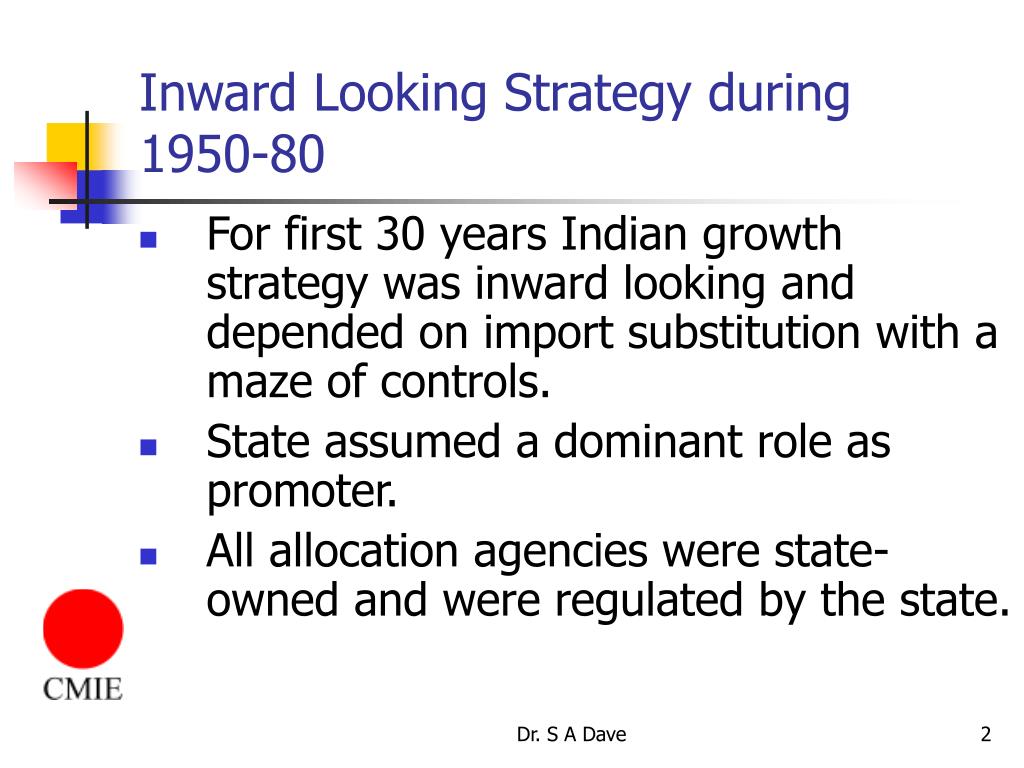 Inward Looking Strategy during 1950-80

- For first 30 years Indian growth strategy was inward looking and depended on import substitution with a maze of controls.
- State assumed a dominant role as promoter.
- All allocation agencies were state-owned and were regulated by the state.

CMIE

Dr. S A Dave

2